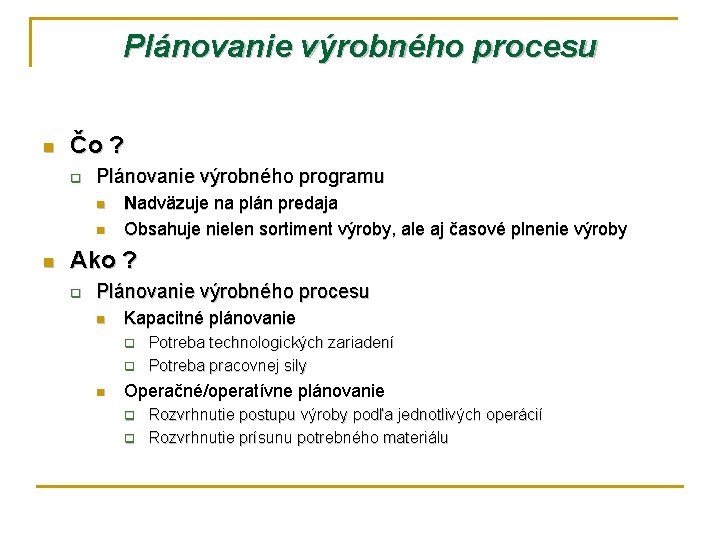 Plánovanie výrobného procesu

Čo ?
Plánovanie výrobného programu
Nadväzuje na plán predaja
Obsahuje nielen sortiment výroby, ale aj časové plnenie výroby

Ako ?
Plánovanie výrobného procesu
Kapacitné plánovanie
Potreba technologických zariadení
Potreba pracovnej sily
Operačné/operatívne plánovanie
Rozvrhnutie postupu výroby podľa jednotlivých operácií
Rozvrhnutie prísunu potrebného materiálu